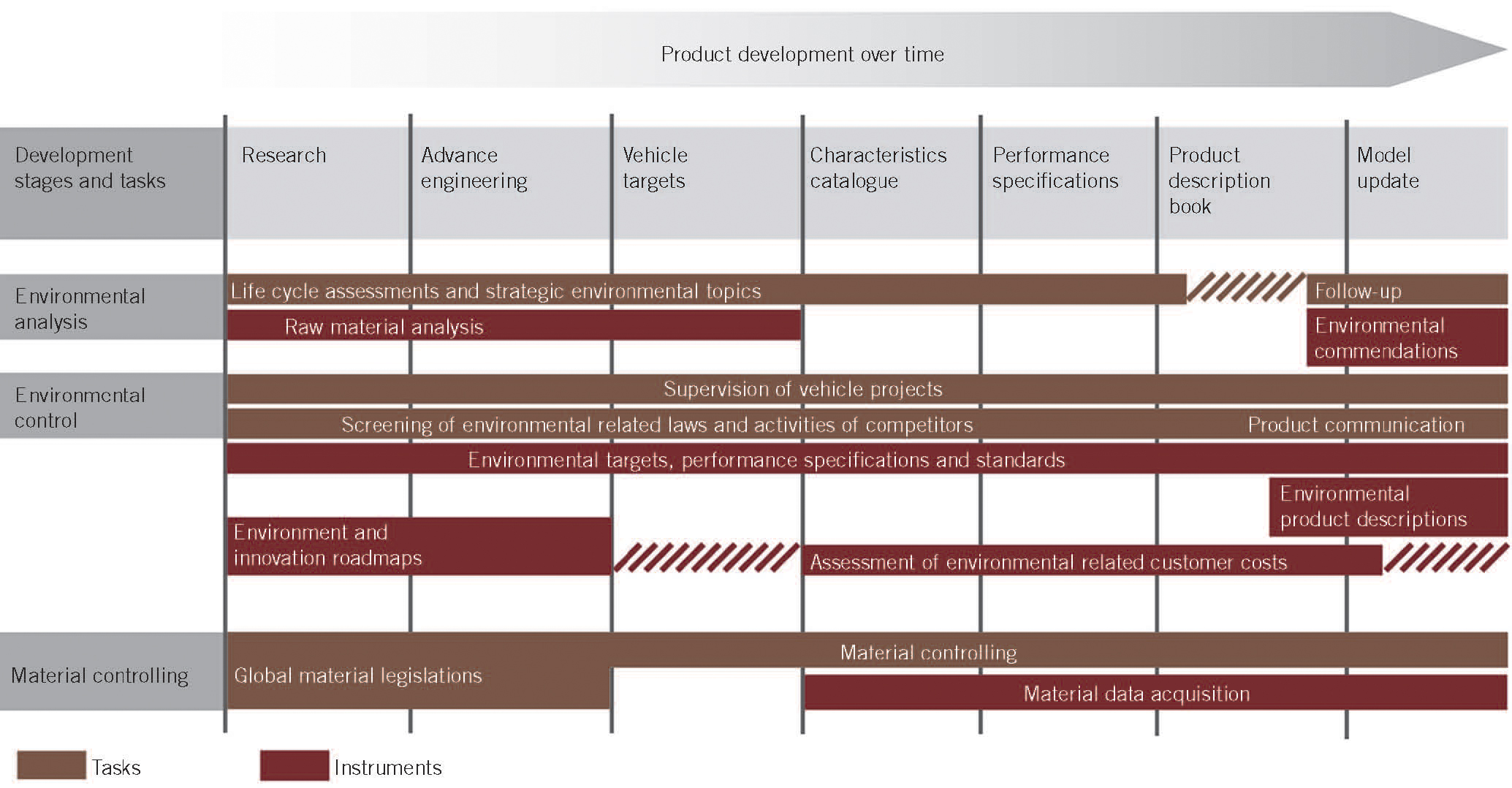 Product development over time

Development stages and tasks

Research

Advance engineering

Vehicle targets

Characteristics catalogue

Performance specifications

Product description book

Model update

Environmental analysis

Life cycle assessments and strategic environmental topics

Follow-up

Raw material analysis

Environmental commendations

Environmental control

Supervision of vehicle projects

Screening of environmental related laws and activities of competitors

Product communication

Environmental targets, performance specifications and standards

Environmental product descriptions

Environment and innovation roadmaps

Assessment of environmental related customer costs

Material controlling

Material controlling

Global material legislations

Material data acquisition

Tasks

Instruments